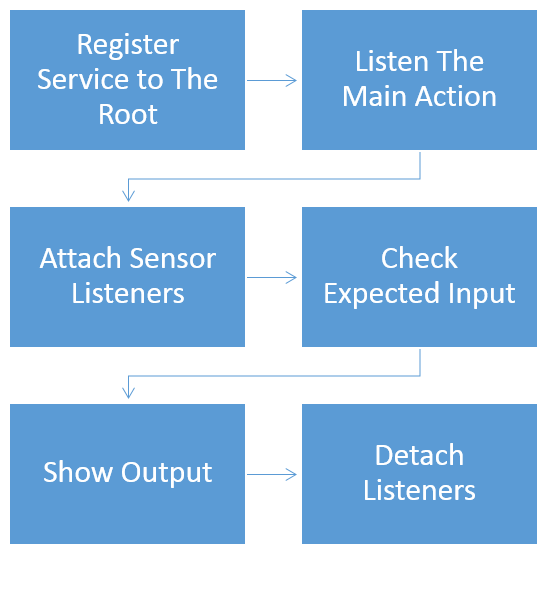 Register Service to The Root

Listen The Main Action

Attach Sensor Listeners

Check Expected Input

Show Output

Detach Listeners